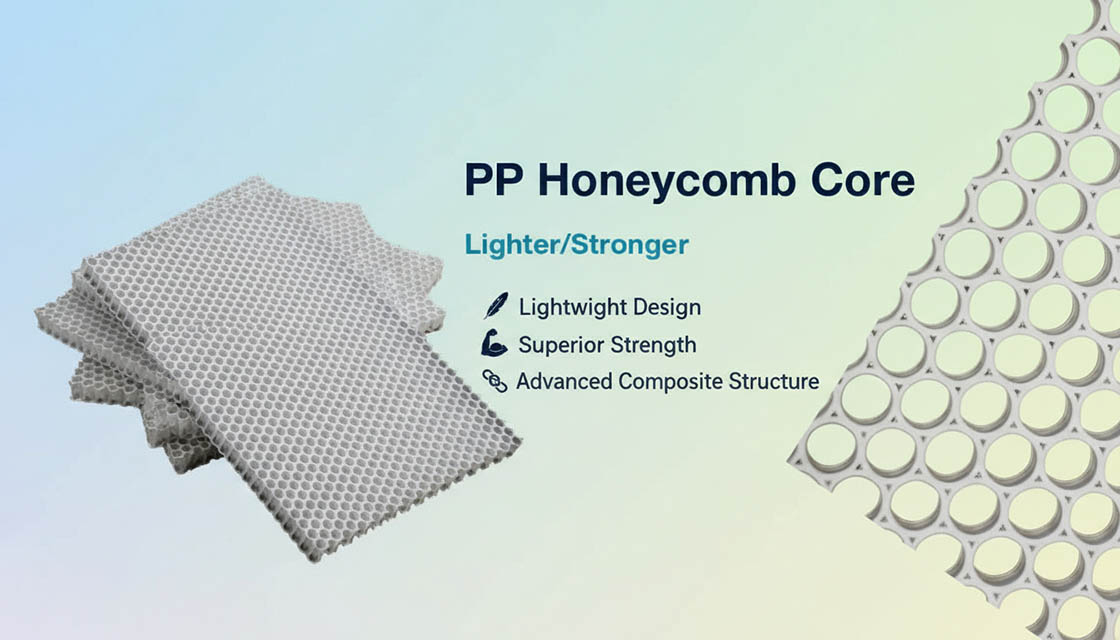 PP Honeycomb Core

Lighter/Stronger

Lightwight Design
Superior Strength
Advanced Composite Structure